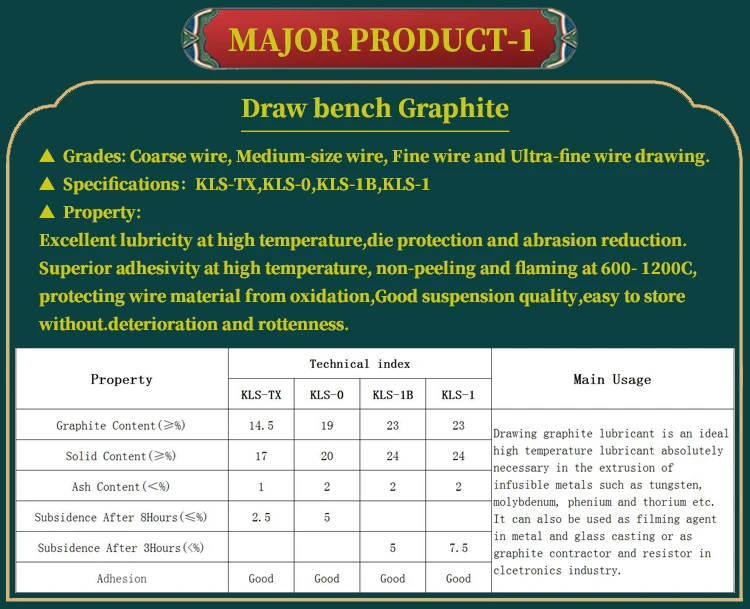 MAJOR PRODUCT-1

Draw bench Graphite

▲ Grades: Coarse wire, Medium-size wire, Fine wire and Ultra-fine wire drawing.

▲ Specifications: KLS-TX,KLS-0,KLS-1B,KLS-1

▲ Property:

Excellent lubricity at high temperature,die protection and abrasion reduction. Superior adhesivity at high temperature, non-peeling and flaming at 600- 1200C, protecting wire material from oxidation,Good suspension quality,easy to store without.deterioration and rottenness.

| Property | Technical index | | | | Main Usage |
|---|---|---|---|---|---|
| | KLS-TX | KLS-0 | KLS-1B | KLS-1 | |
| Graphite Content(≥%) | 14.5 | 19 | 23 | 23 | Drawing graphite lubricant is an ideal high temperature lubricant absolutely necessary in the extrusion of infusible metals such as tungsten, molybdenum, phenium and thorium etc. It can also be used as filming agent in metal and glass casting or as graphite contractor and resistor in clcetronics industry. |
| Solid Content(≥%) | 17 | 20 | 24 | 24 | |
| Ash Content(<%) | 1 | 2 | 2 | 2 | |
| Subsidence After 8Hours(≤%) | 2.5 | 5 | | | |
| Subsidence After 3Hours(<%) | | | 5 | 7.5 | |
| Adhesion | Good | Good | Good | Good | |